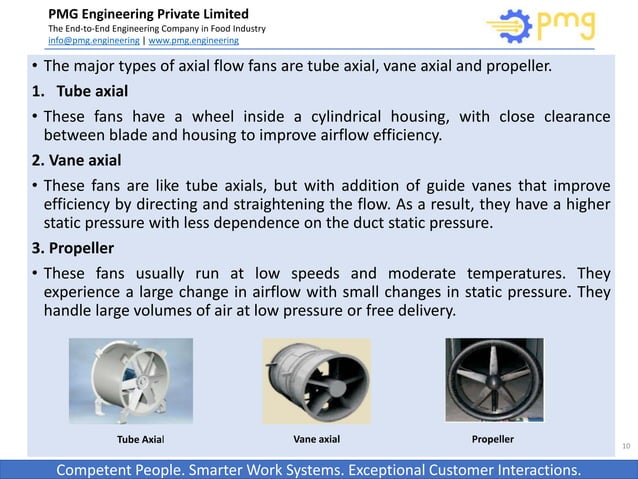 PMG Engineering Private Limited
The End-to-End Engineering Company in Food Industry
info@pmg.engineering | www.pmg.engineering

pmg

• The major types of axial flow fans are tube axial, vane axial and propeller.

1. Tube axial

• These fans have a wheel inside a cylindrical housing, with close clearance between blade and housing to improve airflow efficiency.

2. Vane axial

• These fans are like tube axials, but with addition of guide vanes that improve efficiency by directing and straightening the flow. As a result, they have a higher static pressure with less dependence on the duct static pressure.

3. Propeller

• These fans usually run at low speeds and moderate temperatures. They experience a large change in airflow with small changes in static pressure. They handle large volumes of air at low pressure or free delivery.

Tube Axial

Vane axial

Propeller

10

Competent People. Smarter Work Systems. Exceptional Customer Interactions.